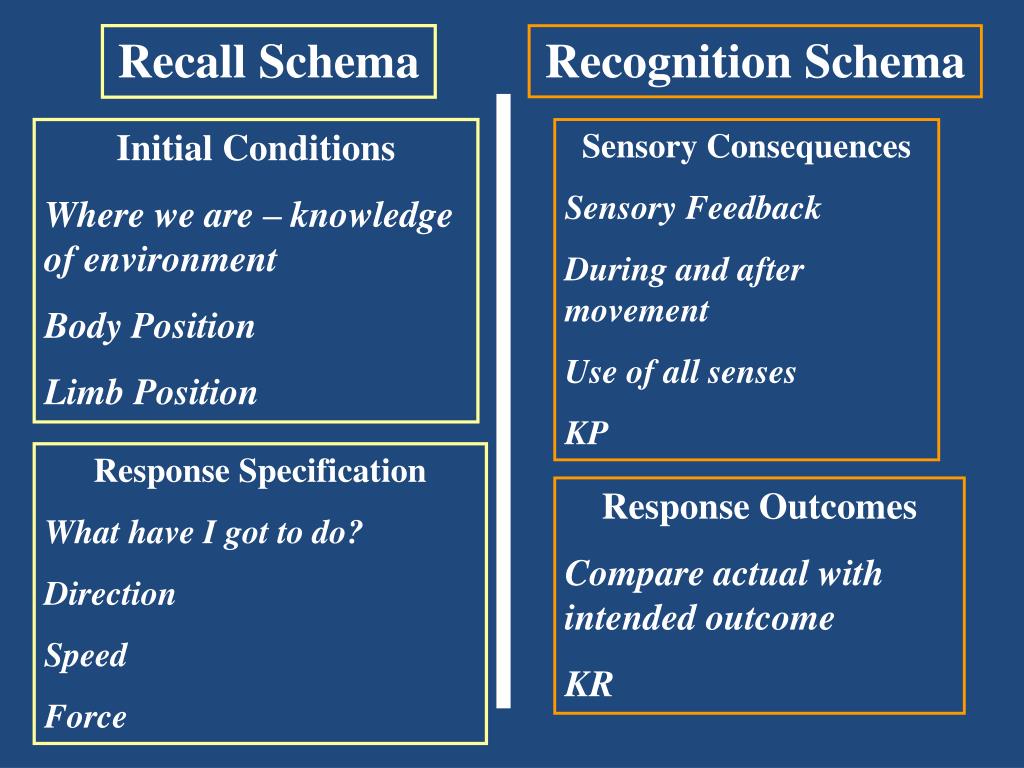 Recall Schema

Initial Conditions

Where we are – knowledge of environment

Body Position

Limb Position

Response Specification

What have I got to do?

Direction

Speed

Force

Recognition Schema

Sensory Consequences

Sensory Feedback

During and after movement

Use of all senses

KP

Response Outcomes

Compare actual with intended outcome

KR